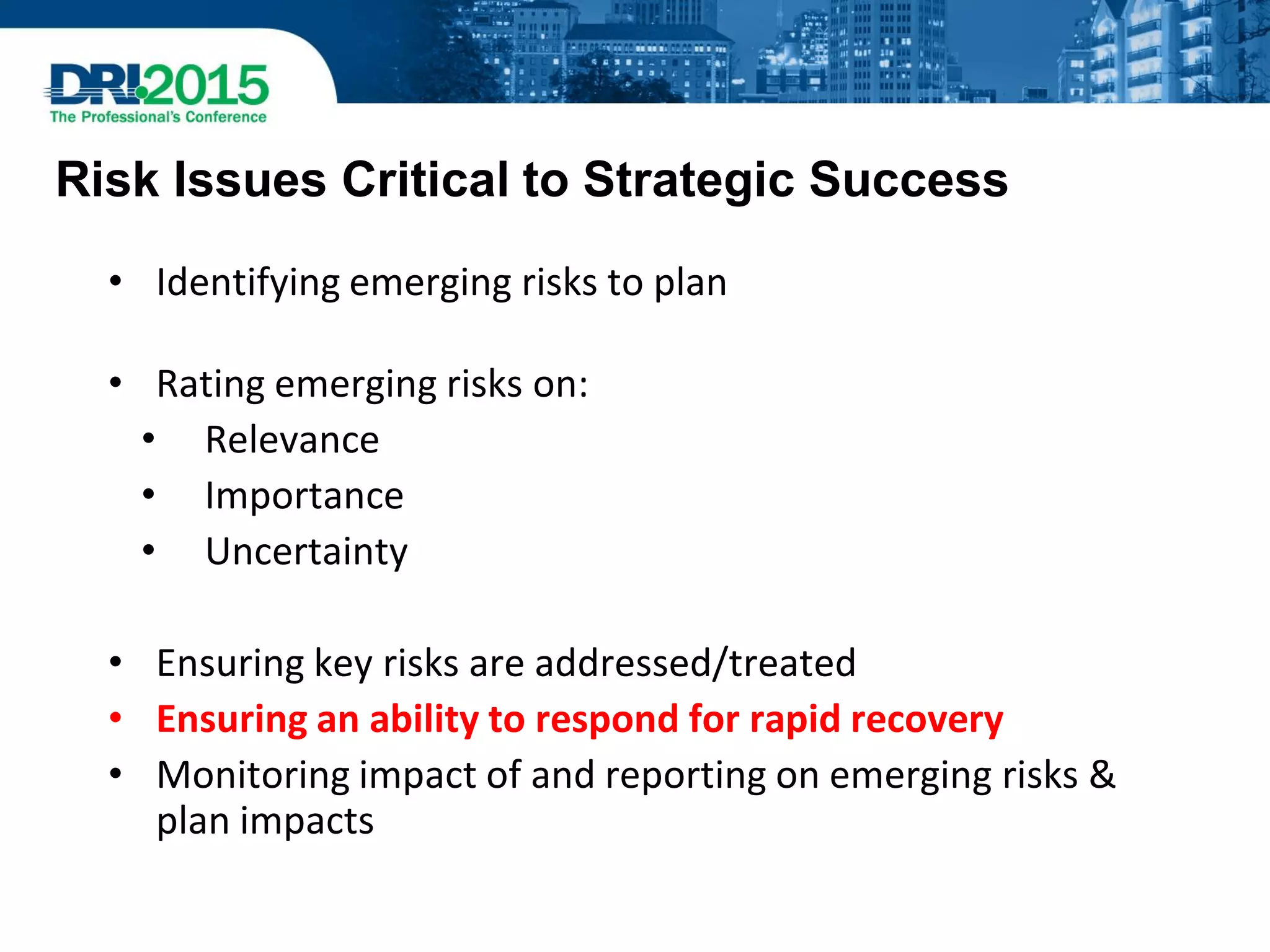 DRI2015
The Professional's Conference

Risk Issues Critical to Strategic Success

• Identifying emerging risks to plan

• Rating emerging risks on:
  • Relevance
  • Importance
  • Uncertainty

• Ensuring key risks are addressed/treated
• Ensuring an ability to respond for rapid recovery
• Monitoring impact of and reporting on emerging risks & plan impacts